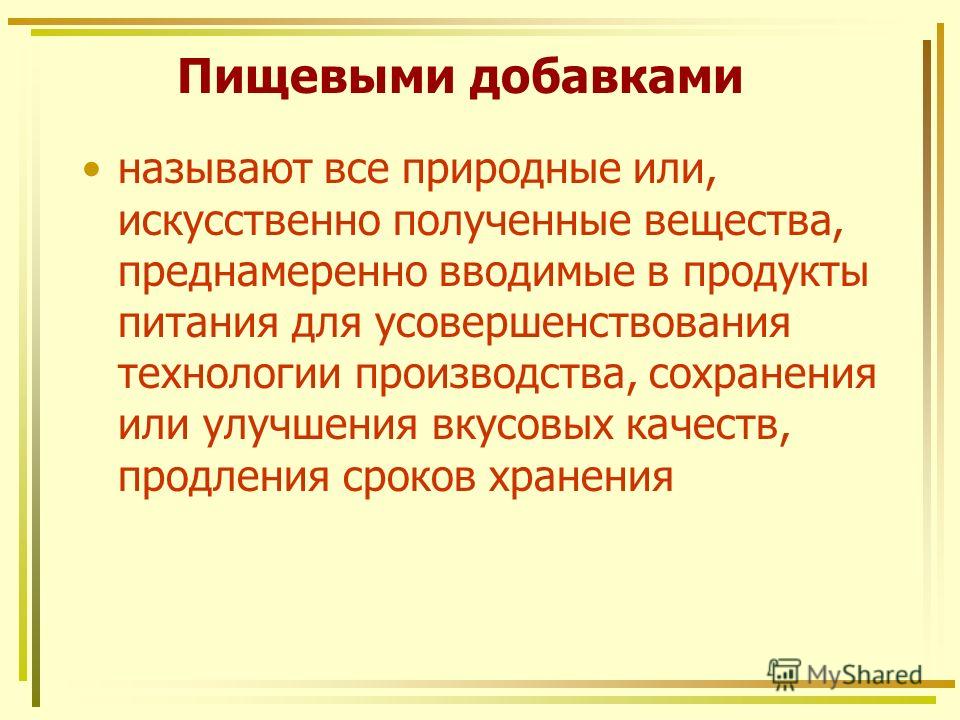 Пищевыми добавками

• называют все природные или, искусственно полученные вещества, преднамеренно вводимые в продукты питания для усовершенствования технологии производства, сохранения или улучшения вкусовых качеств, продления сроков хранения

MyShared